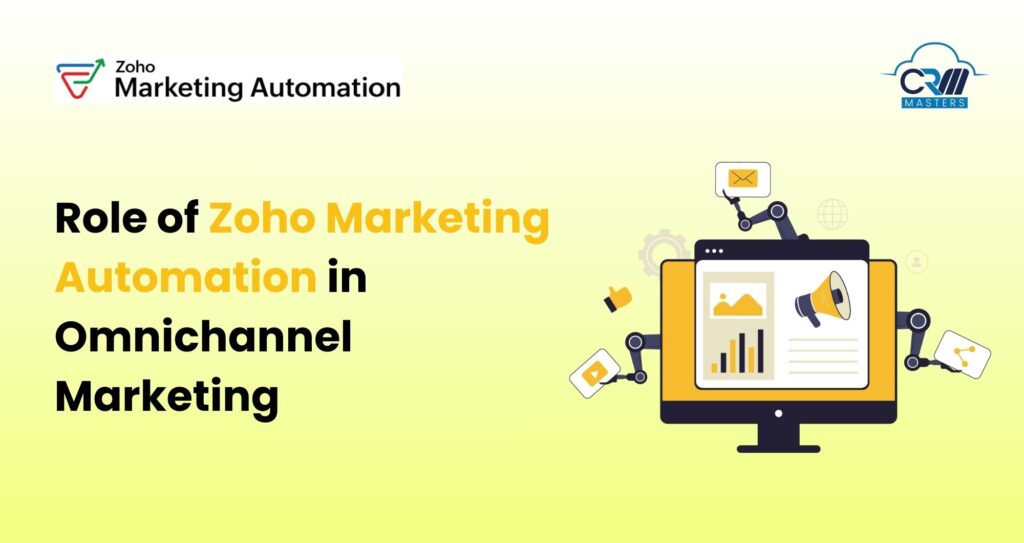 Zoho
Marketing Automation

CRM
MASTERS

Role of Zoho Marketing Automation in Omnichannel Marketing